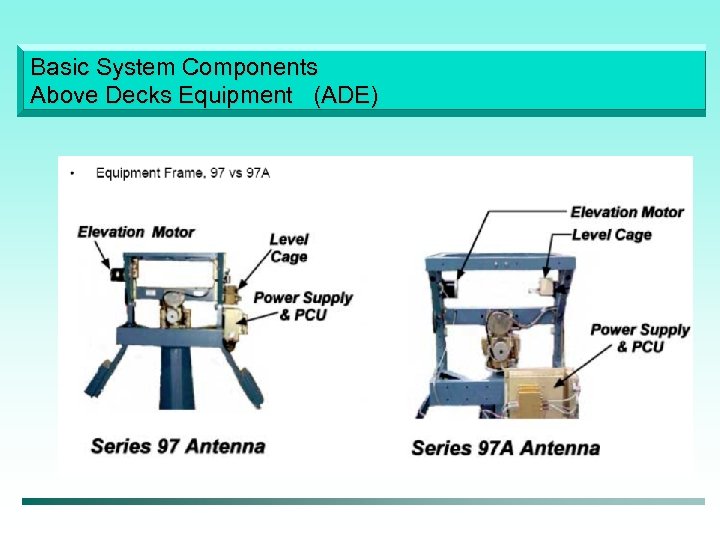 Basic System Components
Above Decks Equipment (ADE)

• Equipment Frame, 97 vs 97A

Elevation Motor

Level Cage

Power Supply & PCU

Series 97 Antenna

Elevation Motor

Level Cage

Power Supply & PCU

Series 97A Antenna